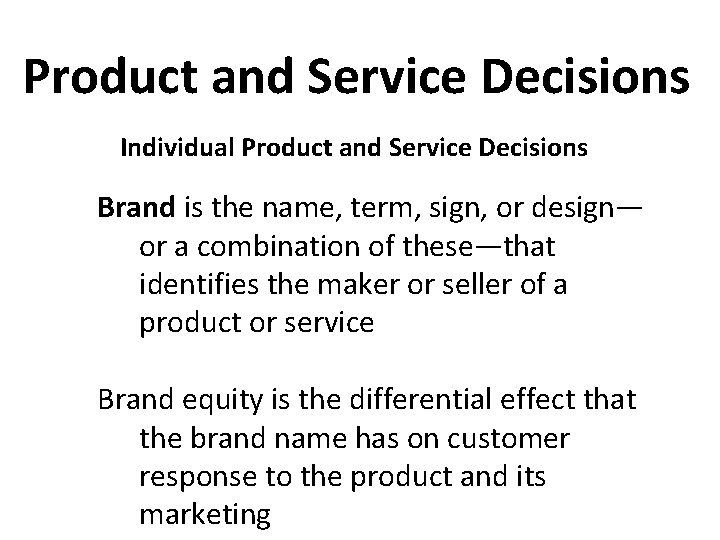 Product and Service Decisions

Individual Product and Service Decisions

Brand is the name, term, sign, or design—or a combination of these—that identifies the maker or seller of a product or service

Brand equity is the differential effect that the brand name has on customer response to the product and its marketing